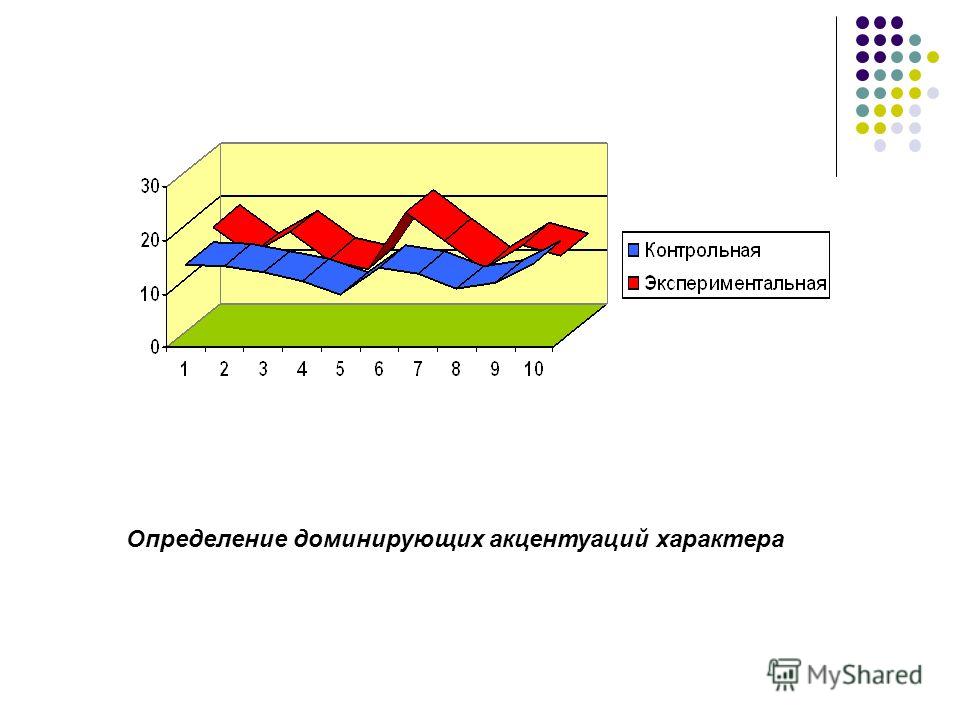 30
20
10
0
1 2 3 4 5 6 7 8 9 10

Контрольная
Экспериментальная

Определение доминирующих акцентуаций характера

MyShared